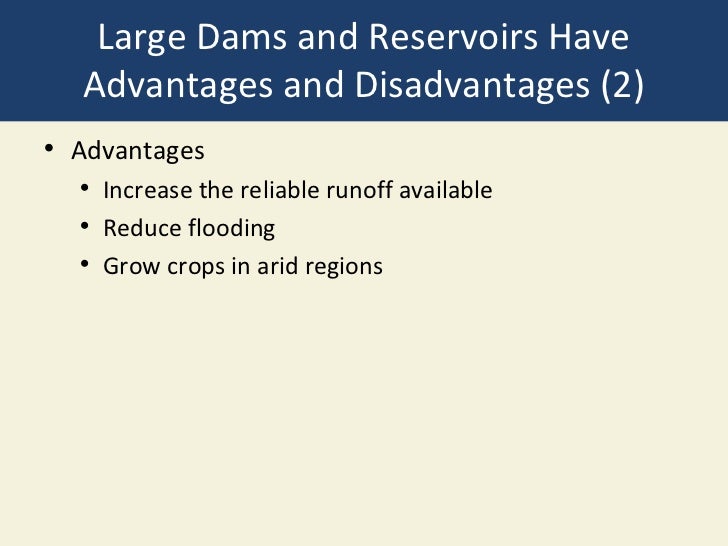 Large Dams and Reservoirs Have Advantages and Disadvantages (2)

• Advantages
  • Increase the reliable runoff available
  • Reduce flooding
  • Grow crops in arid regions